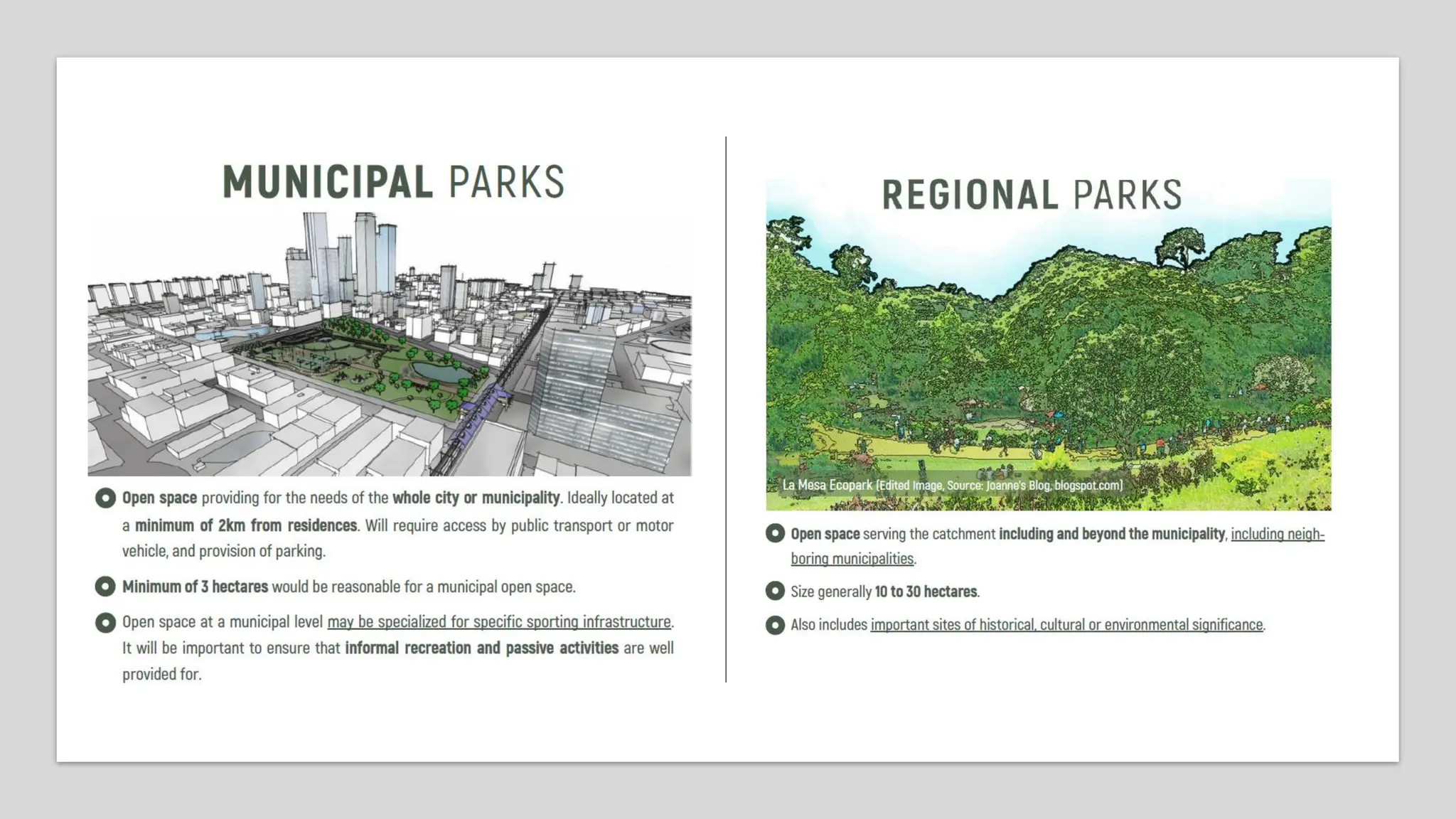 MUNICIPAL PARKS

Open space providing for the needs of the whole city or municipality. Ideally located at a minimum of 2km from residences. Will require access by public transport or motor vehicle, and provision of parking.

Minimum of 3 hectares would be reasonable for a municipal open space.

Open space at a municipal level may be specialized for specific sporting infrastructure. It will be important to ensure that informal recreation and passive activities are well provided for.

REGIONAL PARKS

La Mesa Ecopark (Edited Image, Source: Joanne's Blog, blogspot.com)

Open space serving the catchment including and beyond the municipality, including neighboring municipalities.

Size generally 10 to 30 hectares.

Also includes important sites of historical, cultural or environmental significance.